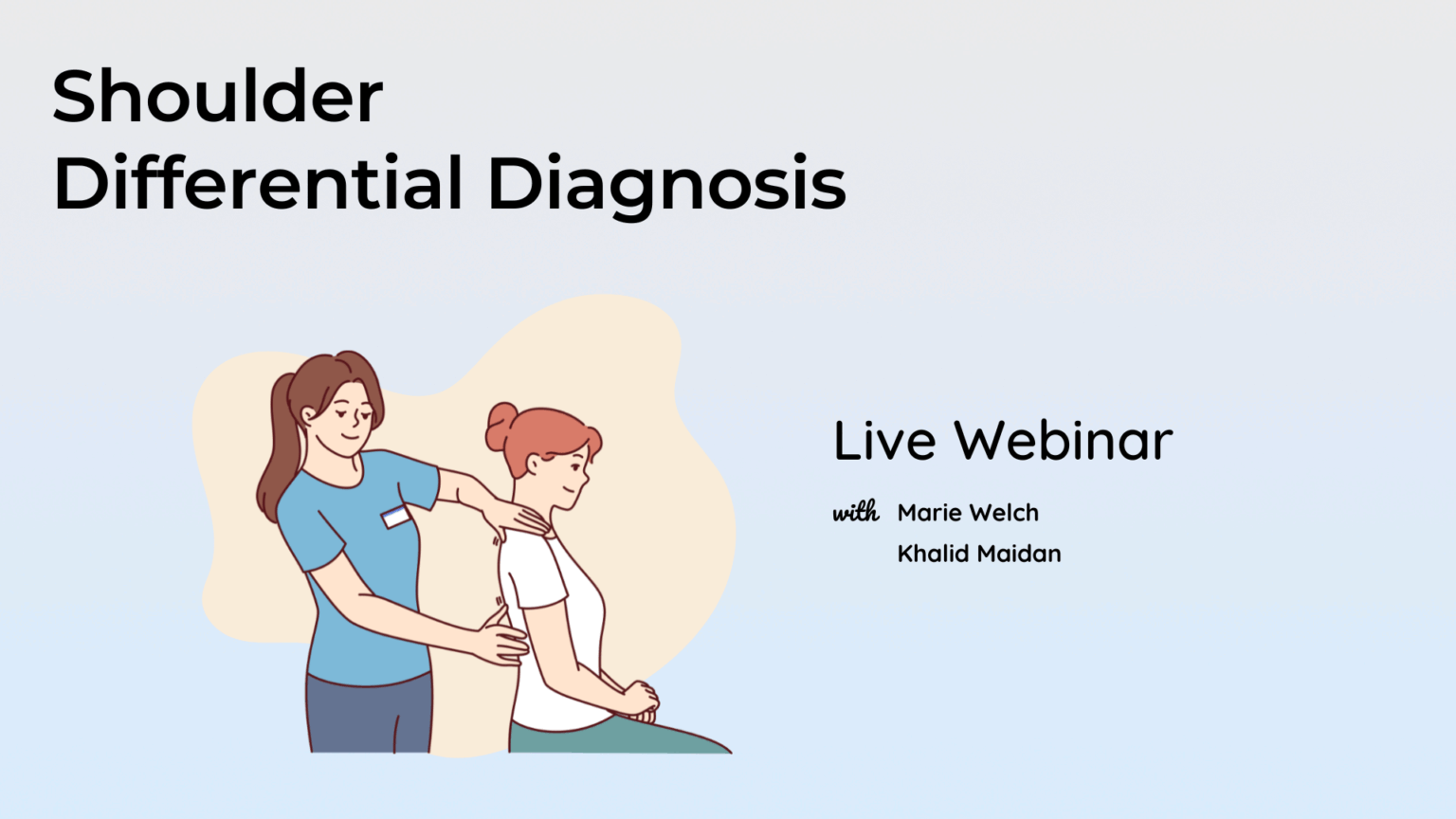 Shoulder
Differential Diagnosis

Live Webinar

with Marie Welch
Khalid Maidan